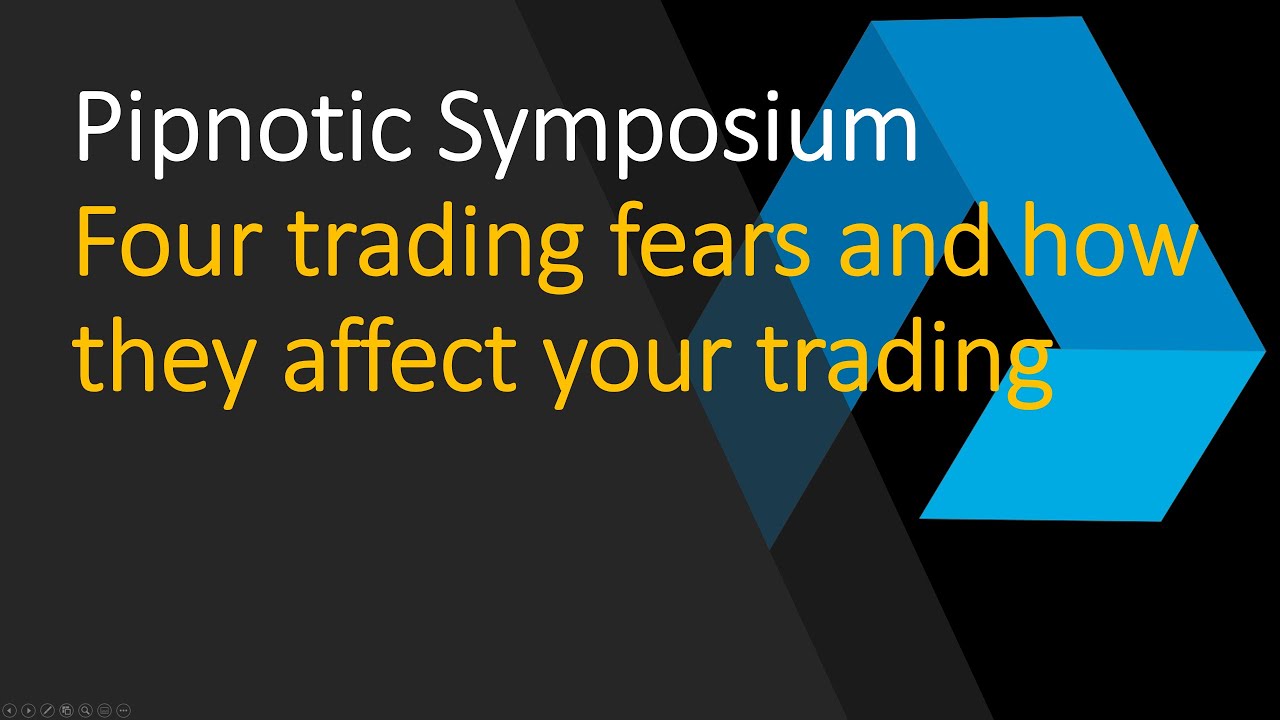 Pipnotic Symposium
Four trading fears and how they affect your trading